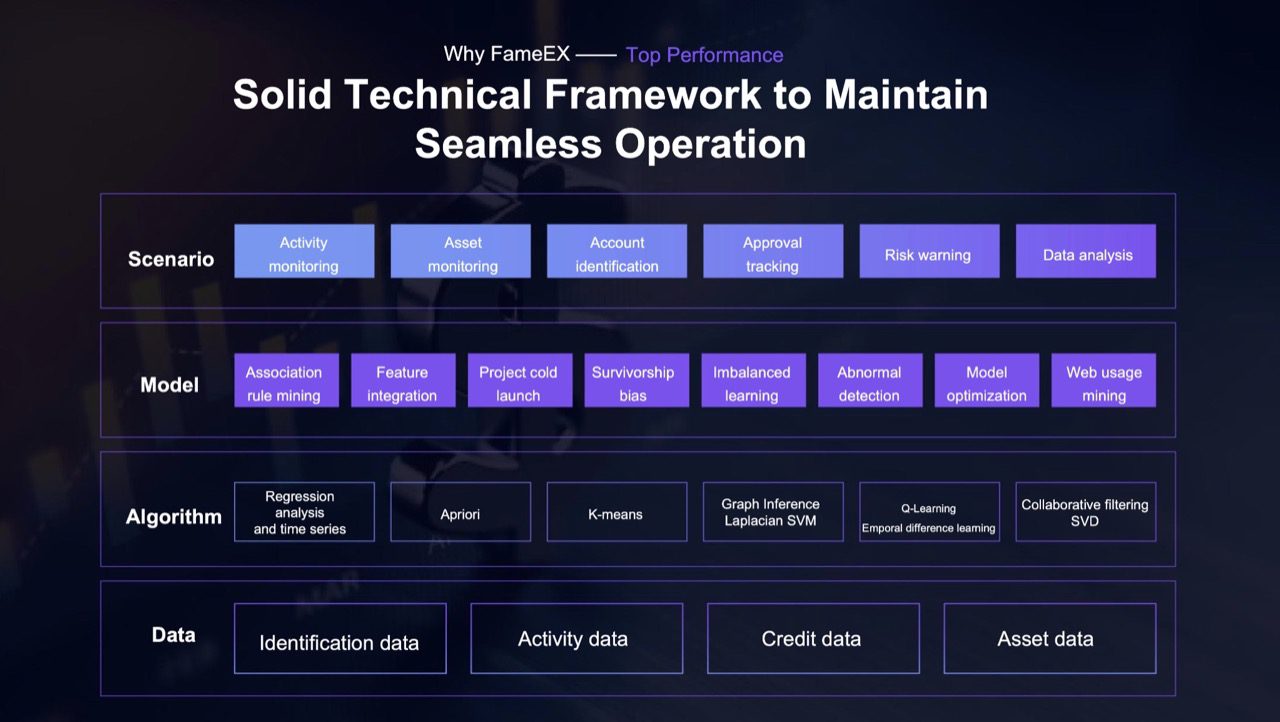 Why FameEX —— Top Performance

Solid Technical Framework to Maintain Seamless Operation

Scenario

Activity monitoring

Asset monitoring

Account identification

Approval tracking

Risk warning

Data analysis

Model

Association rule mining

Feature integration

Project cold launch

Survivorship bias

Imbalanced learning

Abnormal detection

Model optimization

Web usage mining

Algorithm

Regression analysis and time series

Apriori

K-means

Graph Inference Laplacian SVM

Q-Learning Emporal difference learning

Collaborative filtering SVD

Data

Identification data

Activity data

Credit data

Asset data